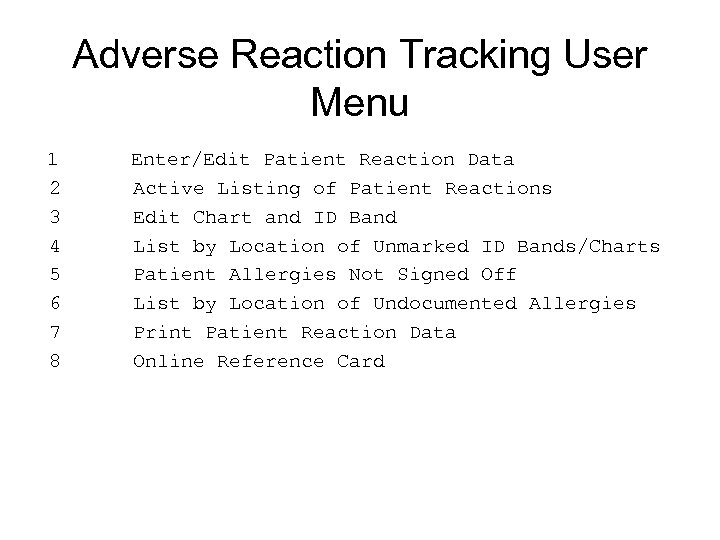 Adverse Reaction Tracking User Menu

1 Enter/Edit Patient Reaction Data
2 Active Listing of Patient Reactions
3 Edit Chart and ID Band
4 List by Location of Unmarked ID Bands/Charts
5 Patient Allergies Not Signed Off
6 List by Location of Undocumented Allergies
7 Print Patient Reaction Data
8 Online Reference Card